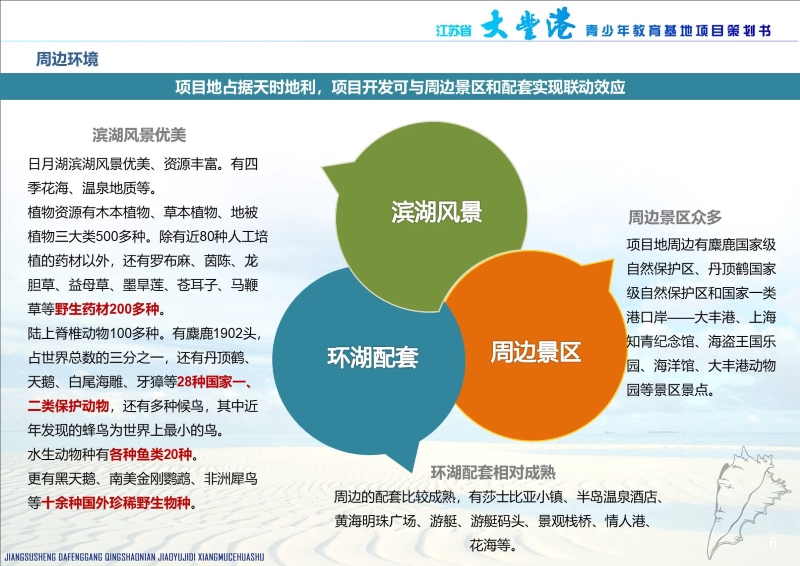 江苏省 大丰港 青少年教育基地项目策划书

周边环境

项目地占据天时地利，项目开发可与周边景区和配套实现联动效应

滨湖风景优美

日月湖滨湖风景优美、资源丰富。有四季花海、温泉地质等。
植物资源有木本植物、草本植物、地被植物三大类500多种。除有近80种人工培植的药材以外，还有罗布麻、茵陈、龙胆草、益母草、墨旱莲、苍耳子、马鞭草等野生药材200多种。
陆上脊椎动物100多种。有麋鹿1902头，占世界总数的三分之一，还有丹顶鹤、天鹅、白尾海雕、牙獐等28种国家一、二类保护动物，还有多种候鸟，其中近年发现的蜂鸟为世界上最小的鸟。
水生动物种有各种鱼类20种。
更有黑天鹅、南美金刚鹦鹉、非洲犀鸟等十余种国外珍稀野生物种。

滨湖风景

环湖配套

周边景区

周边景区众多

项目地周边有麋鹿国家级自然保护区、丹顶鹤国家级自然保护区和国家一类港口岸——大丰港、上海知青纪念馆、海盗王国乐园、海洋馆、大丰港动物园等景区景点。

环湖配套相对成熟

周边的配套比较成熟，有莎士比亚小镇、半岛温泉酒店、黄海明珠广场、游艇、游艇码头、景观栈桥、情人港、花海等。

JIANGSUSHENG DAFENGGANG QINGSHAONIAN JIAOYUJIDI XIANGMUCEHUASHU

6